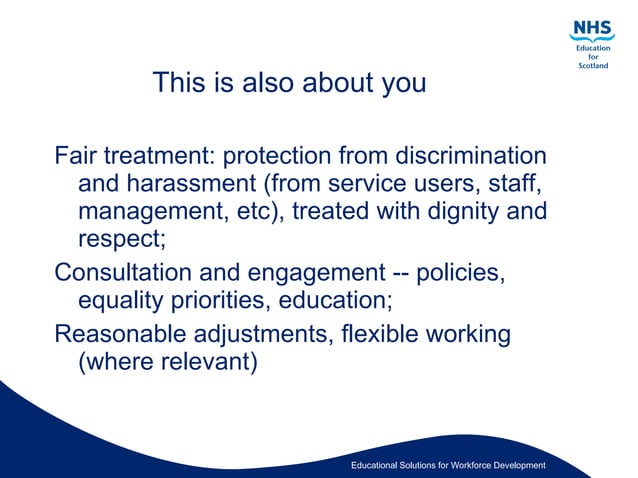 NHS
Education
for
Scotland

This is also about you

Fair treatment: protection from discrimination and harassment (from service users, staff, management, etc), treated with dignity and respect;

Consultation and engagement -- policies, equality priorities, education;

Reasonable adjustments, flexible working (where relevant)

Educational Solutions for Workforce Development